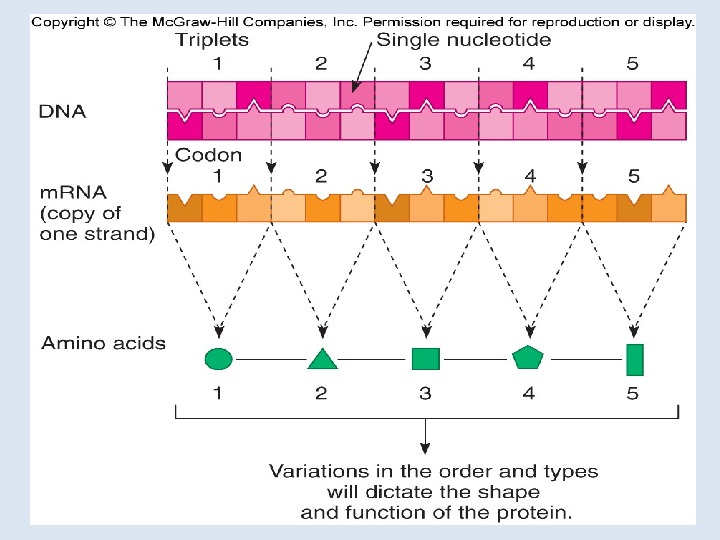 Copyright © The McGraw-Hill Companies, Inc. Permission required for reproduction or display.

Triplets

Single nucleotide

1 2 3 4 5

DNA

Codon

1 2 3 4 5

mRNA (copy of one strand)

Amino acids

1 2 3 4 5

Variations in the order and types will dictate the shape and function of the protein.